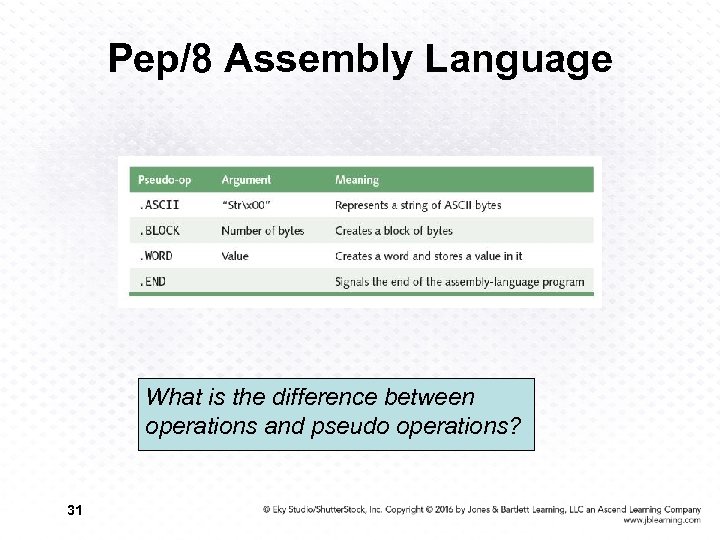 Pep/8 Assembly Language

| Pseudo-op | Argument | Meaning |
|---|---|---|
| .ASCII | "Str\x00" | Represents a string of ASCII bytes |
| .BLOCK | Number of bytes | Creates a block of bytes |
| .WORD | Value | Creates a word and stores a value in it |
| .END | | Signals the end of the assembly-language program |

What is the difference between operations and pseudo operations?

31

© Eky Studio/ShutterStock, Inc. Copyright © 2016 by Jones & Bartlett Learning, LLC an Ascend Learning Company
www.jblearning.com